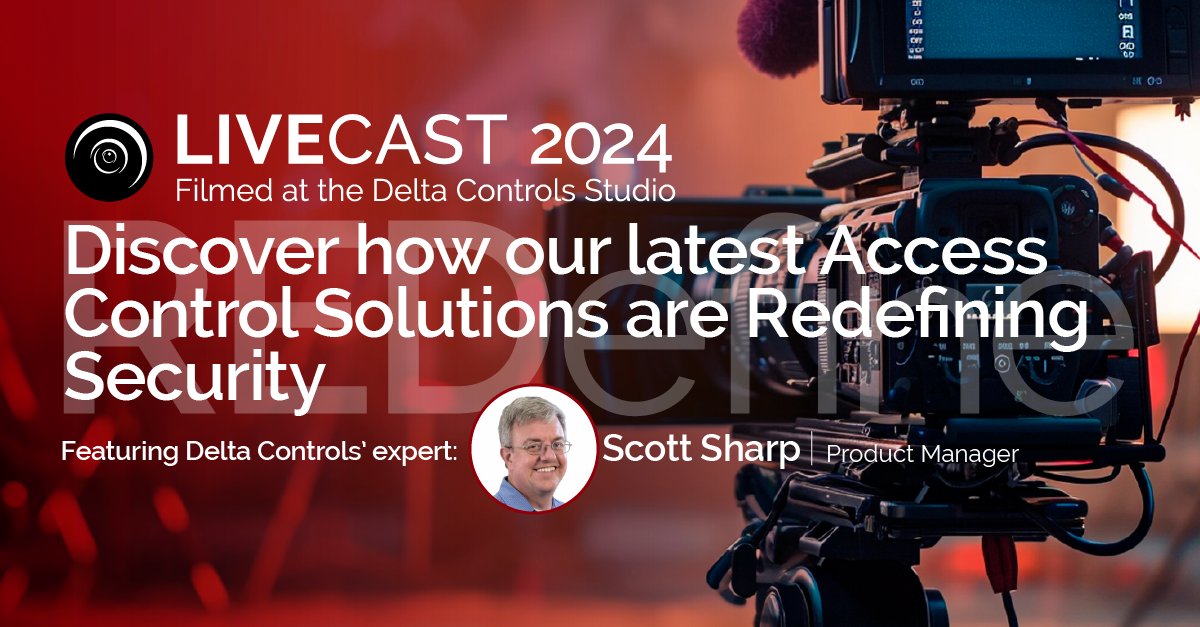 LIVECAST 2024
Filmed at the Delta Controls Studio

REDefine

Discover how our latest Access Control Solutions are Redefining Security

Featuring Delta Controls' expert: Scott Sharp | Product Manager